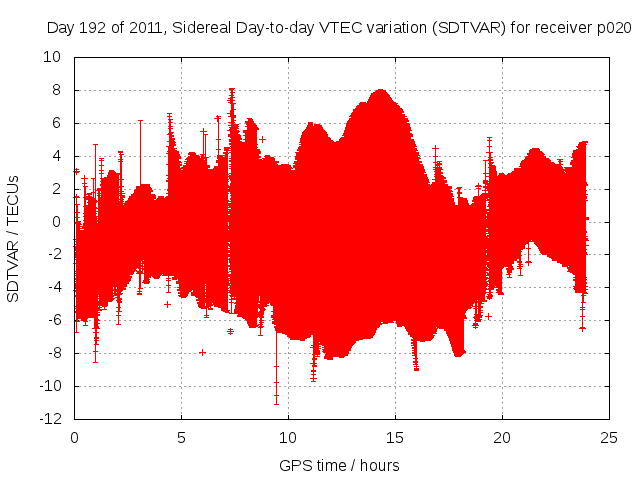 Day 192 of 2011, Sidereal Day-to-day VTEC variation (SDTVAR) for receiver p020

SDTVAR / TECUs

10
8
6
4
2
0
-2
-4
-6
-8
-10
-12

0
5
10
15
20
25

GPS time / hours